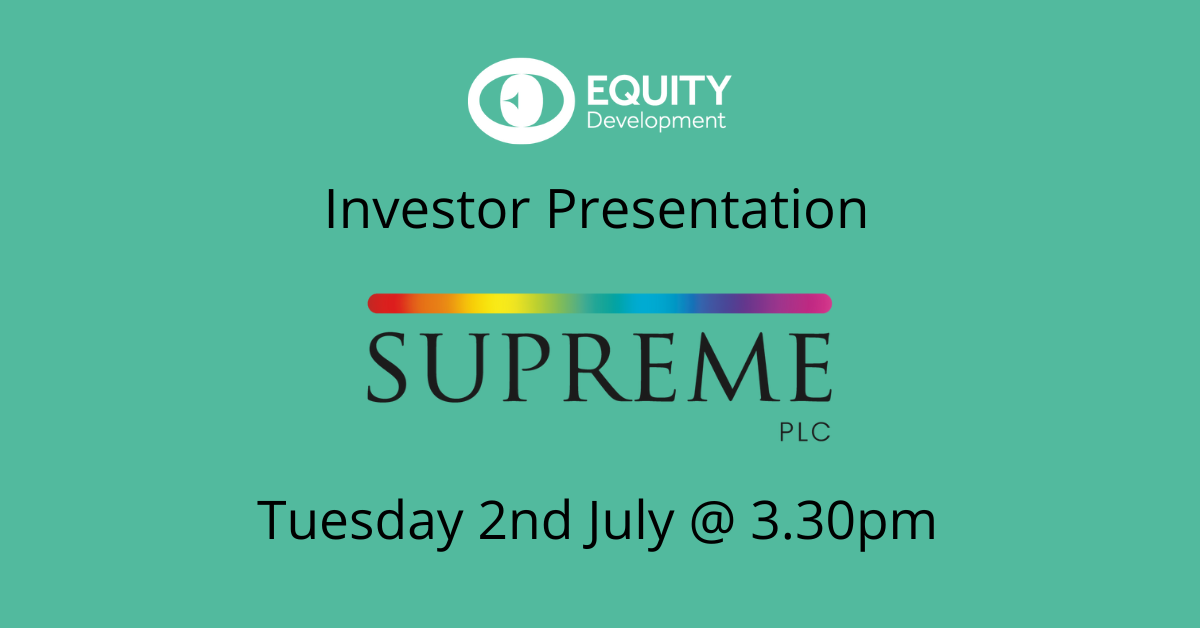 EQUITY
Development

Investor Presentation

SUPREME
PLC

Tuesday 2nd July @ 3.30pm